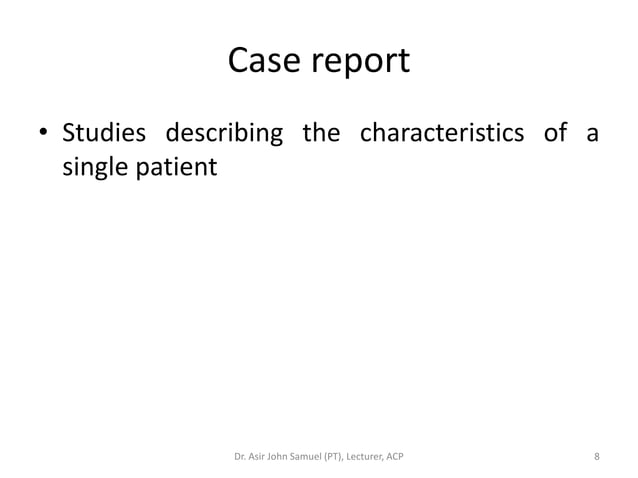 Case report

• Studies describing the characteristics of a single patient

Dr. Asir John Samuel (PT), Lecturer, ACP

8